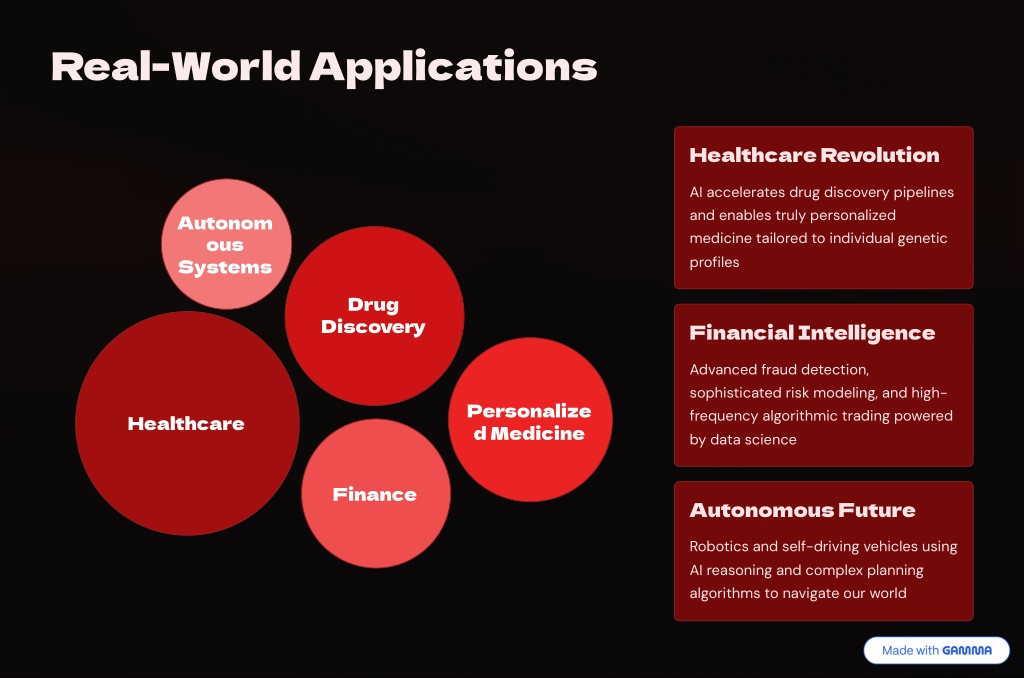 Real-World Applications

Autonom ous Systems

Drug Discovery

Healthcare

Personalize d Medicine

Finance

Healthcare Revolution

AI accelerates drug discovery pipelines and enables truly personalized medicine tailored to individual genetic profiles

Financial Intelligence

Advanced fraud detection, sophisticated risk modeling, and high-frequency algorithmic trading powered by data science

Autonomous Future

Robotics and self-driving vehicles using AI reasoning and complex planning algorithms to navigate our world

Made with GAMMA